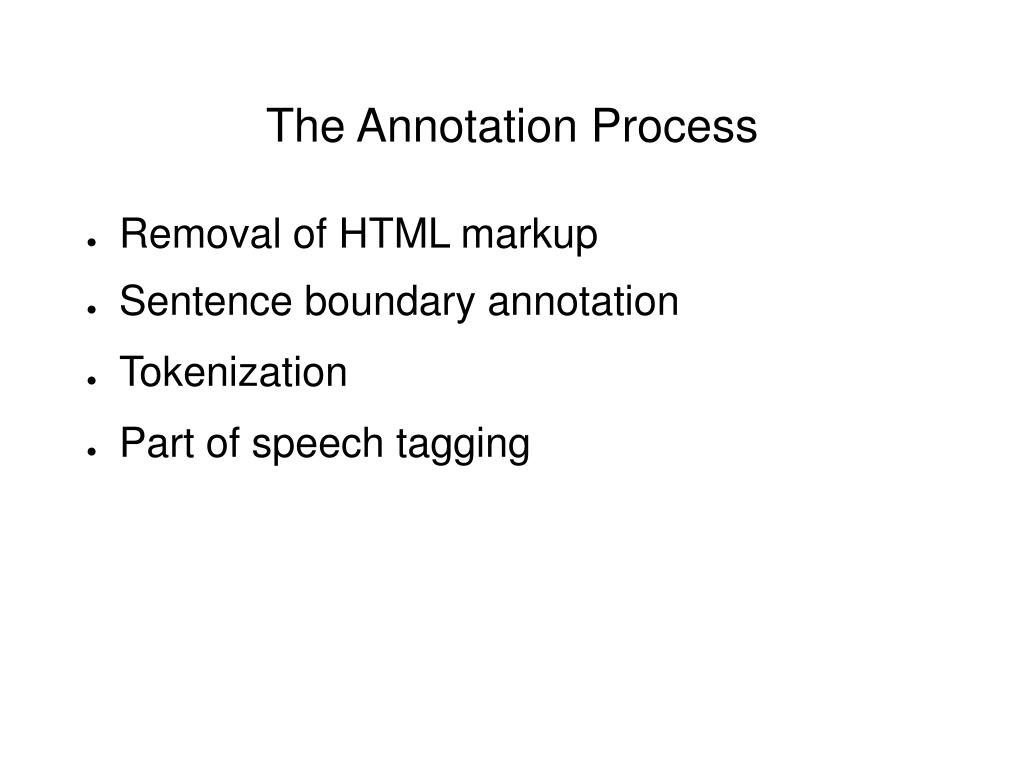 The Annotation Process

- Removal of HTML markup
- Sentence boundary annotation
- Tokenization
- Part of speech tagging